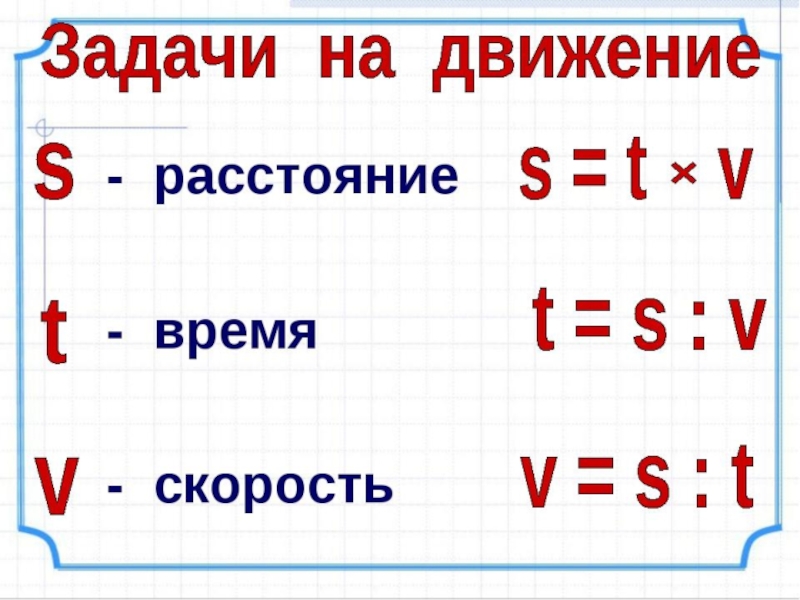 Задачи на движение

S - расстояние $s = t \times v$

t - время $t = s : v$

V - скорость $v = s : t$